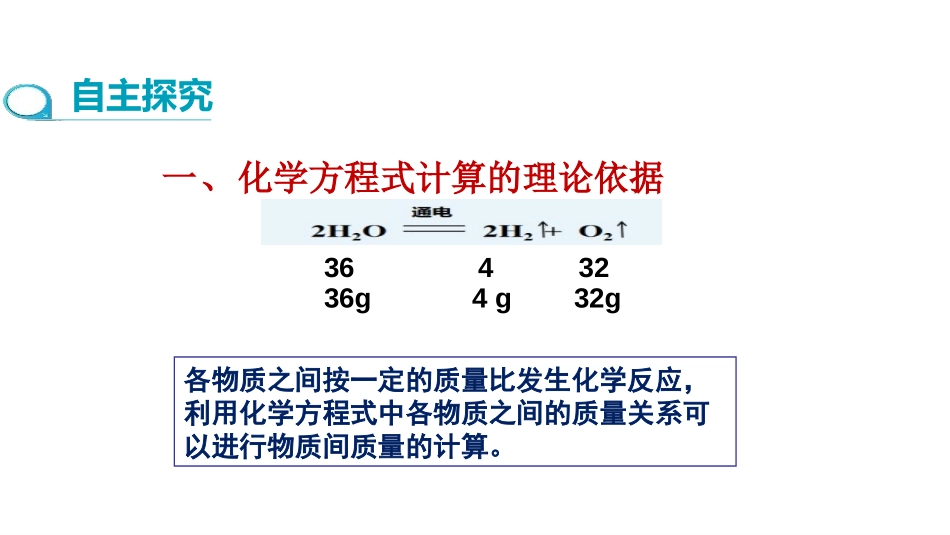 自主探究

一、化学方程式计算的理论依据

$2H_2O \xlongequal{通电} 2H_2\uparrow + O_2\uparrow$

36 4 32

36g 4 g 32g

各物质之间按一定的质量比发生化学反应，利用化学方程式中各物质之间的质量关系可以进行物质间质量的计算。